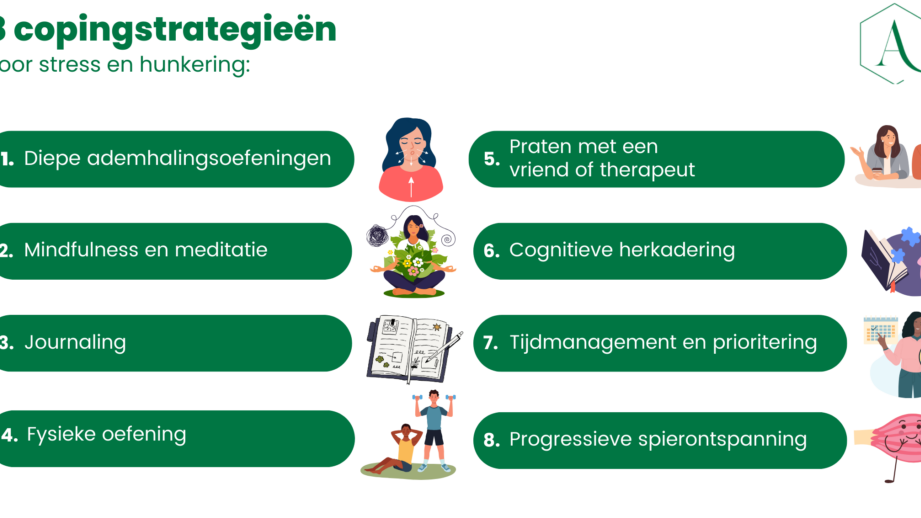 8 copingstrategieën
oor stress en hunkering:

A

1. Diepe ademhalingsoefeningen

2. Mindfulness en meditatie

3. Journaling

4. Fysieke oefening

5. Praten met een vriend of therapeut

6. Cognitieve herkadering

7. Tijdmanagement en prioritering

8. Progressieve spierontspanning